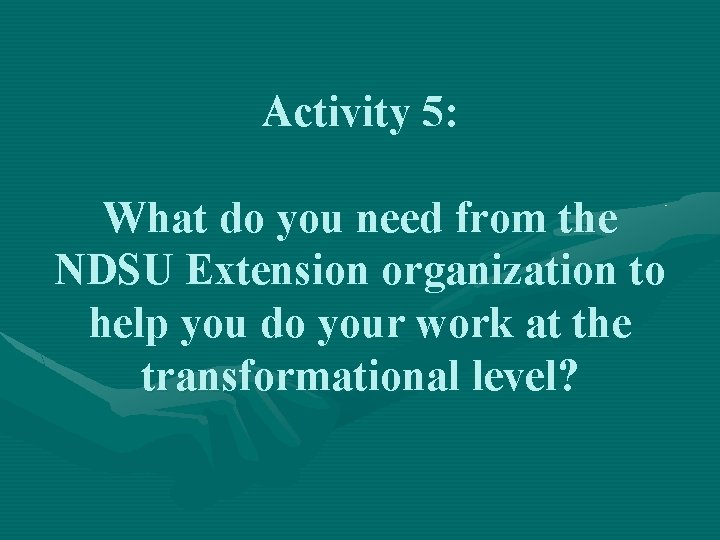 Activity 5:

What do you need from the NDSU Extension organization to help you do your work at the transformational level?